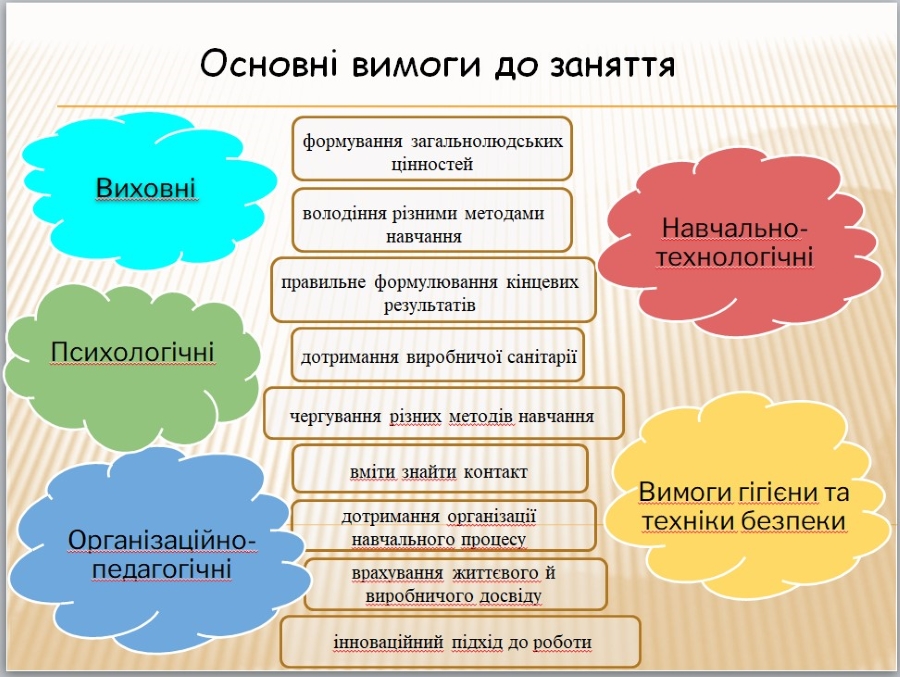 Основні вимоги до заняття

Виховні

Психологічні

Організаційно-педагогічні

формування загальнолюдських цінностей

володіння різними методами навчання

правильне формулювання кінцевих результатів

дотримання виробничої санітарії

чергування різних методів навчання

вміти знайти контакт

дотримання організації навчального процесу

врахування життєвого й виробничого досвіду

інноваційний підхід до роботи

Навчально-технологічні

Вимоги гігієни та техніки безпеки